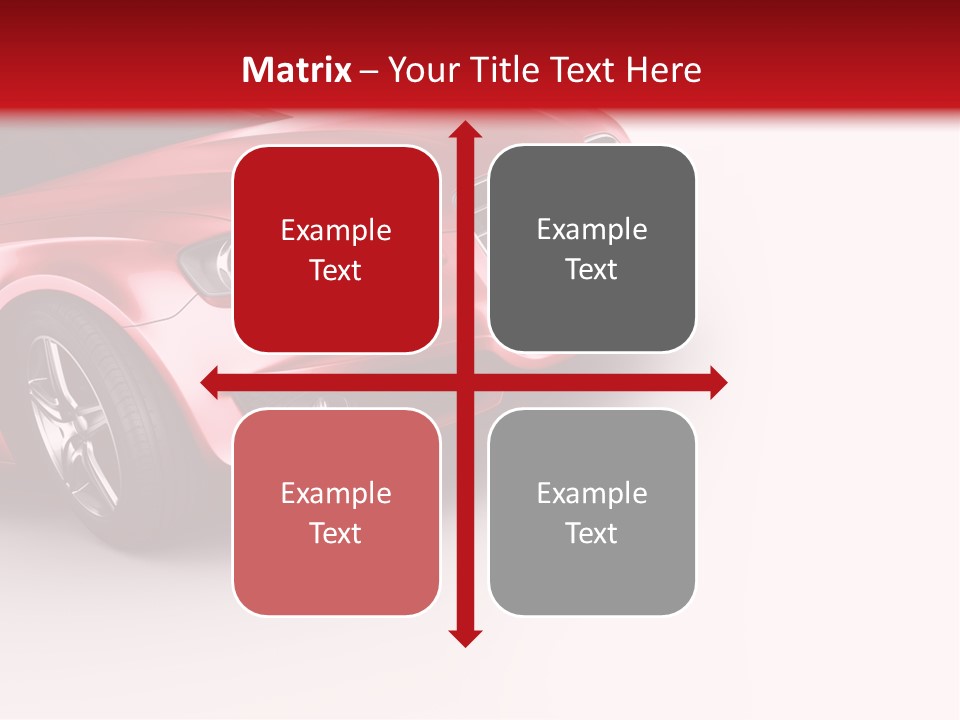 Matrix – Your Title Text Here

Example Text

Example Text

Example Text

Example Text